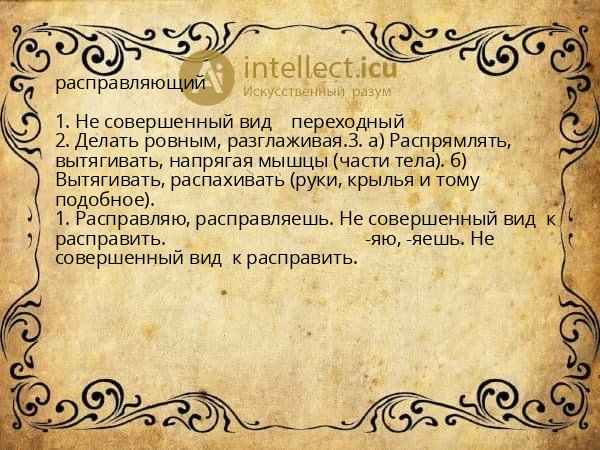 intellect.icu
Искусственный разум

расправляющий

1. Не совершенный вид переходный
2. Делать ровным, разглаживая.3. а) Распрямлять, вытягивать, напрягая мышцы (части тела). б) Вытягивать, распахивать (руки, крылья и тому подобное).
1. Расправляю, расправляешь. Не совершенный вид к расправить. -яю, -яешь. Не совершенный вид к расправить.